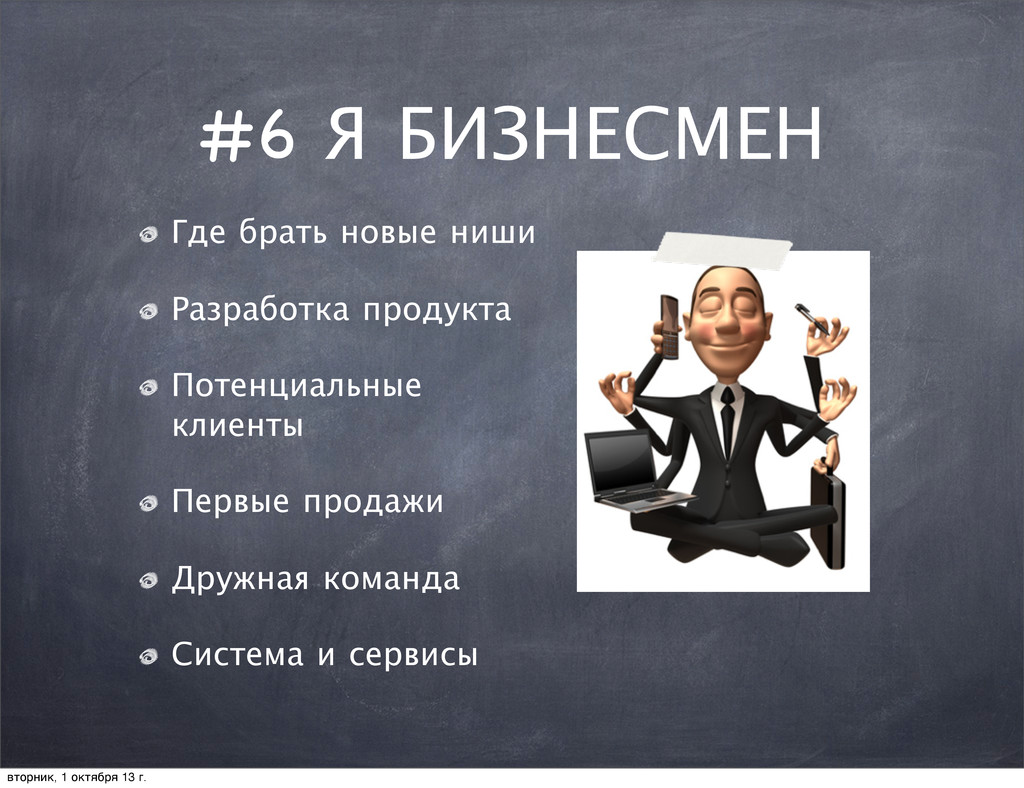 #6 Я БИЗНЕСМЕН

Где брать новые ниши

Разработка продукта

Потенциальные клиенты

Первые продажи

Дружная команда

Система и сервисы

вторник, 1 октября 13 г.